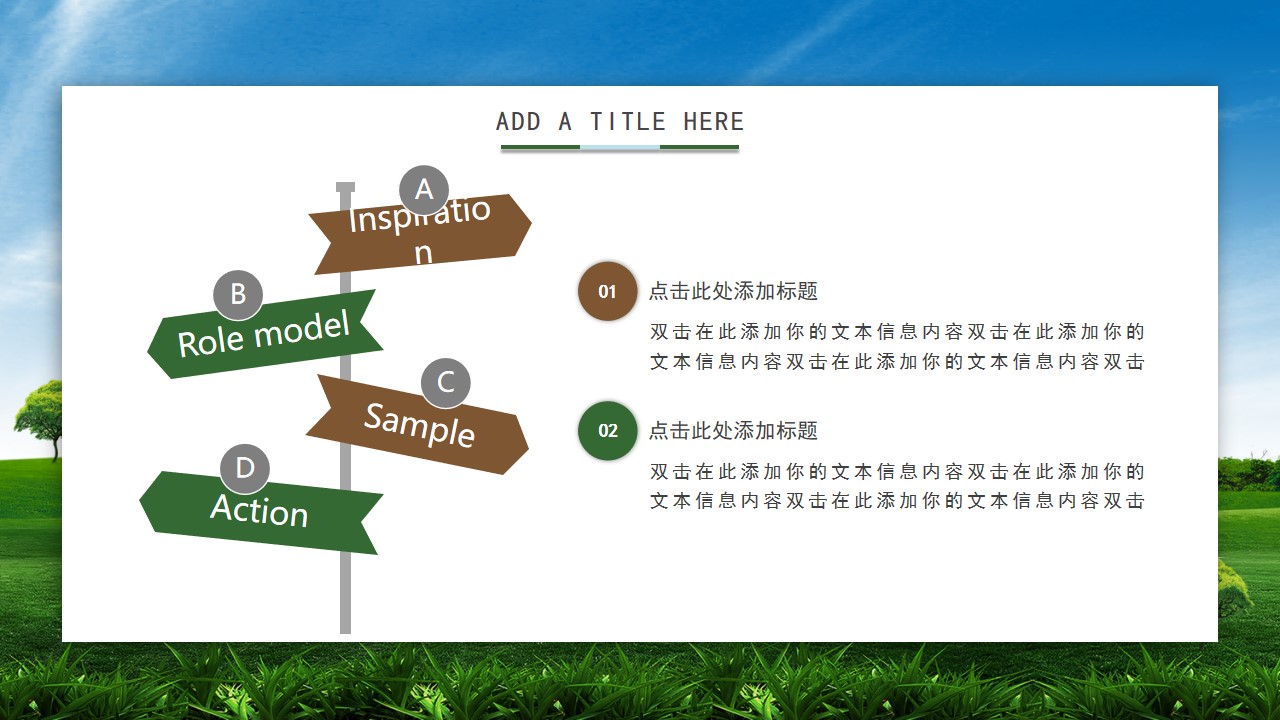 ADD A TITLE HERE

A
Inspiration

B
Role model

C
Sample

D
Action

01
点击此处添加标题
双击在此添加你的文本信息内容双击在此添加你的文本信息内容双击在此添加你的文本信息内容双击

02
点击此处添加标题
双击在此添加你的文本信息内容双击在此添加你的文本信息内容双击在此添加你的文本信息内容双击